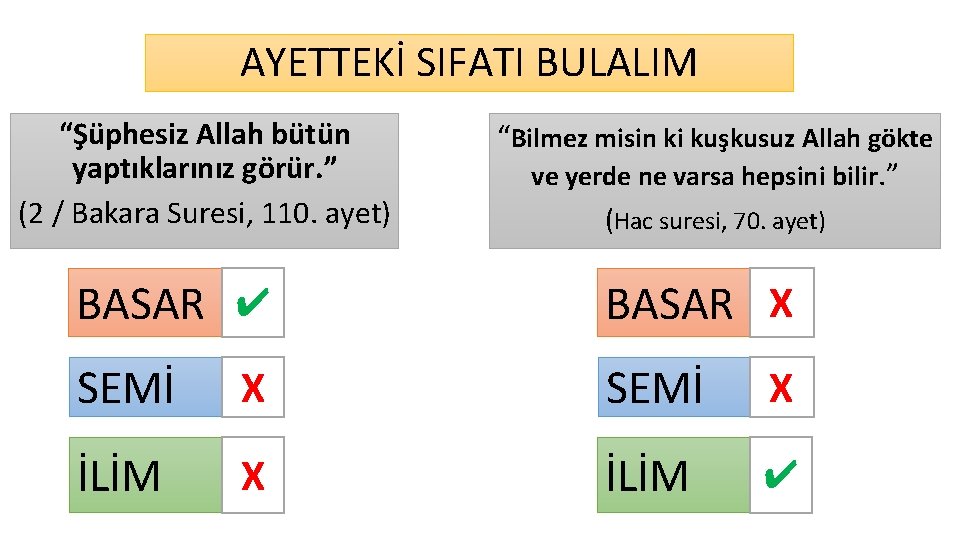 AYETTEKİ SIFATI BULALIM

“Şüphesiz Allah bütün yaptıklarınız görür.”
(2 / Bakara Suresi, 110. ayet)

BASAR ✔
SEMİ X
İLİM X

“Bilmez misin ki kuşkusuz Allah gökte ve yerde ne varsa hepsini bilir.”
(Hac suresi, 70. ayet)

BASAR X
SEMİ X
İLİM ✔